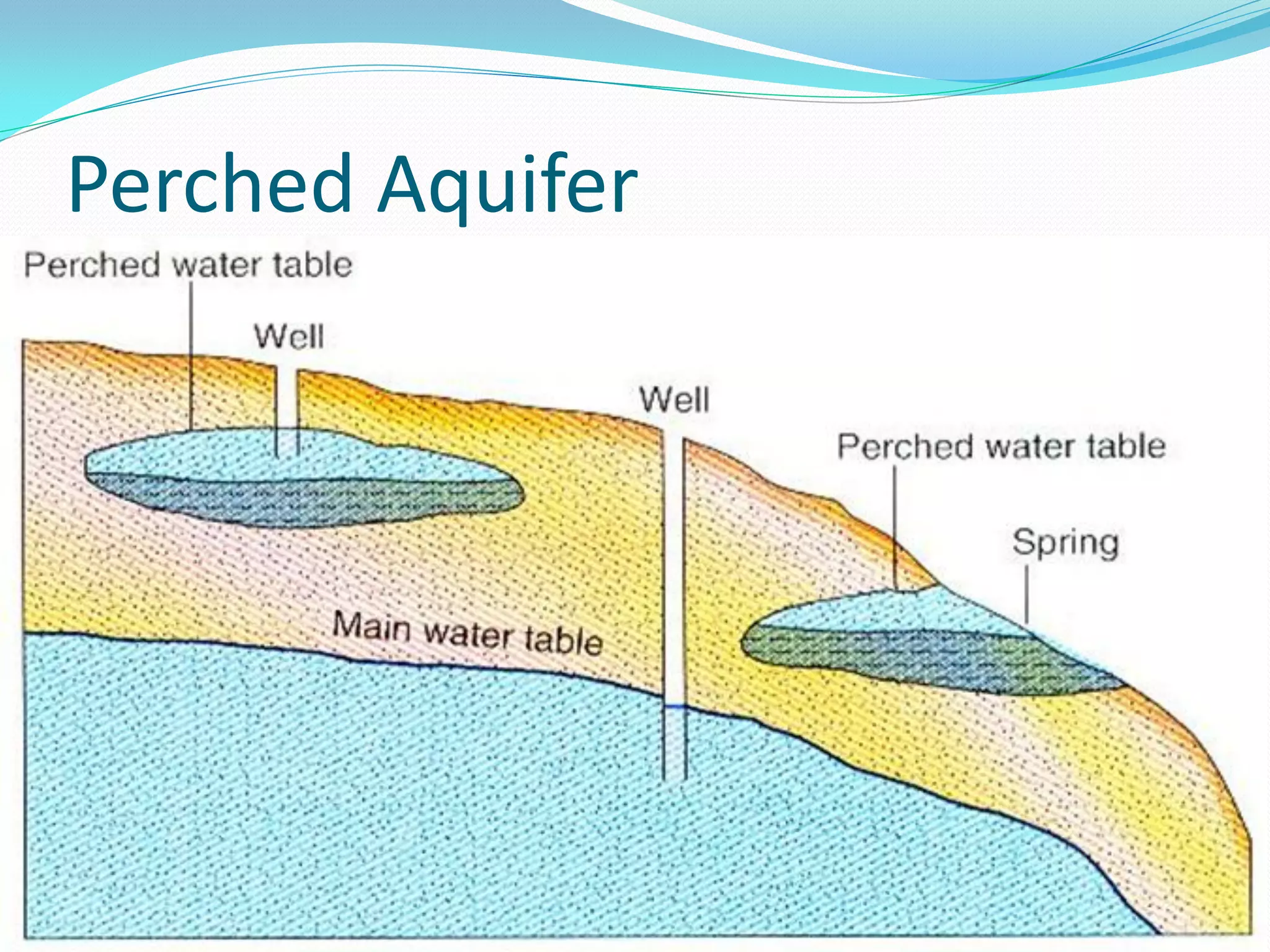 Perched Aquifer

Perched water table

Well

Well

Perched water table

Spring

Main water table